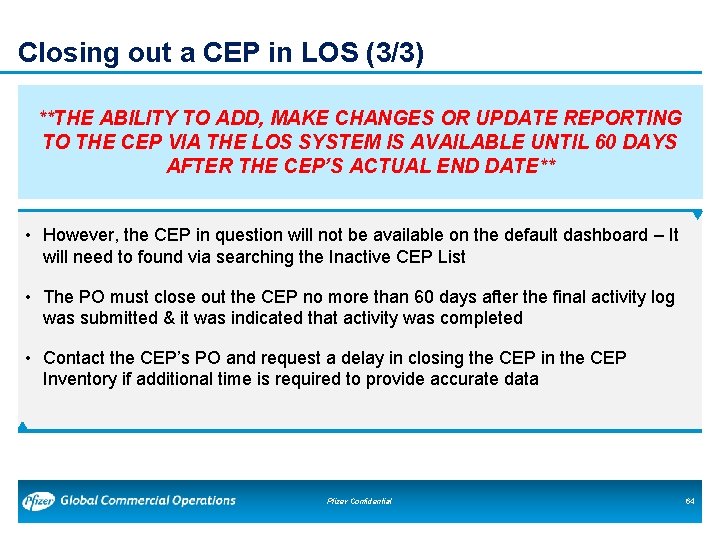 Closing out a CEP in LOS (3/3)

**THE ABILITY TO ADD, MAKE CHANGES OR UPDATE REPORTING TO THE CEP VIA THE LOS SYSTEM IS AVAILABLE UNTIL 60 DAYS AFTER THE CEP'S ACTUAL END DATE**

• However, the CEP in question will not be available on the default dashboard – It will need to found via searching the Inactive CEP List

• The PO must close out the CEP no more than 60 days after the final activity log was submitted & it was indicated that activity was completed

• Contact the CEP's PO and request a delay in closing the CEP in the CEP Inventory if additional time is required to provide accurate data

Pfizer Global Commercial Operations

Pfizer Confidential

64